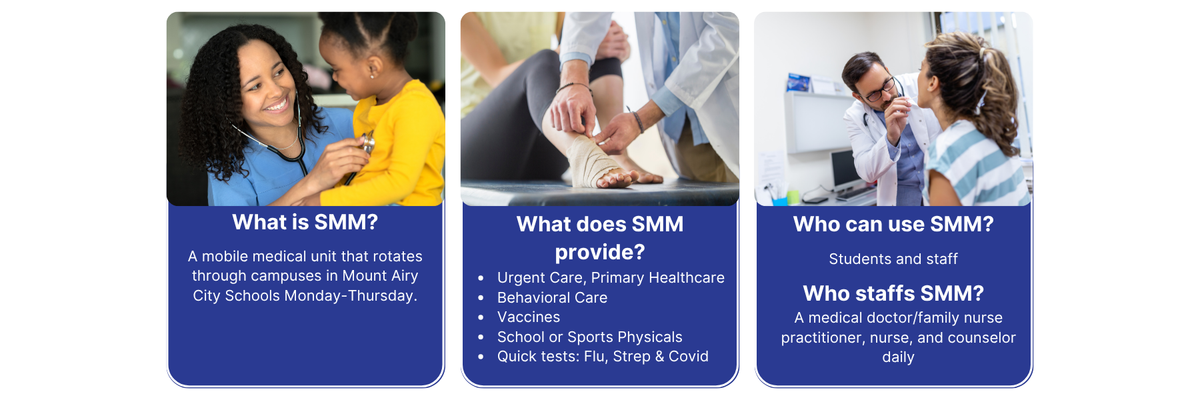 What is SMM?

A mobile medical unit that rotates through campuses in Mount Airy City Schools Monday-Thursday.

What does SMM provide?

- Urgent Care, Primary Healthcare
- Behavioral Care
- Vaccines
- School or Sports Physicals
- Quick tests: Flu, Strep & Covid

Who can use SMM?

Students and staff

Who staffs SMM?

A medical doctor/family nurse practitioner, nurse, and counselor daily